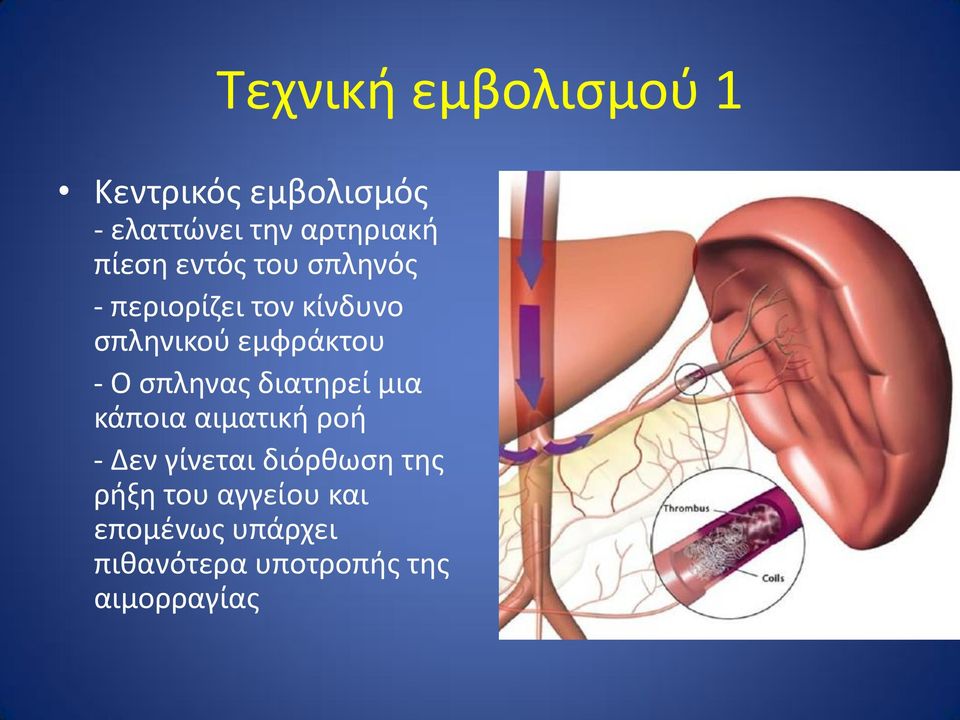 Τεχνική εμβολισμού 1

• Κεντρικός εμβολισμός
- ελαττώνει την αρτηριακή πίεση εντός του σπληνός
- περιορίζει τον κίνδυνο σπληνικού εμφράκτου
- Ο σπληνας διατηρεί μια κάποια αιματική ροή
- Δεν γίνεται διόρθωση της ρήξη του αγγείου και επομένως υπάρχει πιθανότερα υποτροπής της αιμορραγίας

Thrombus
Coils